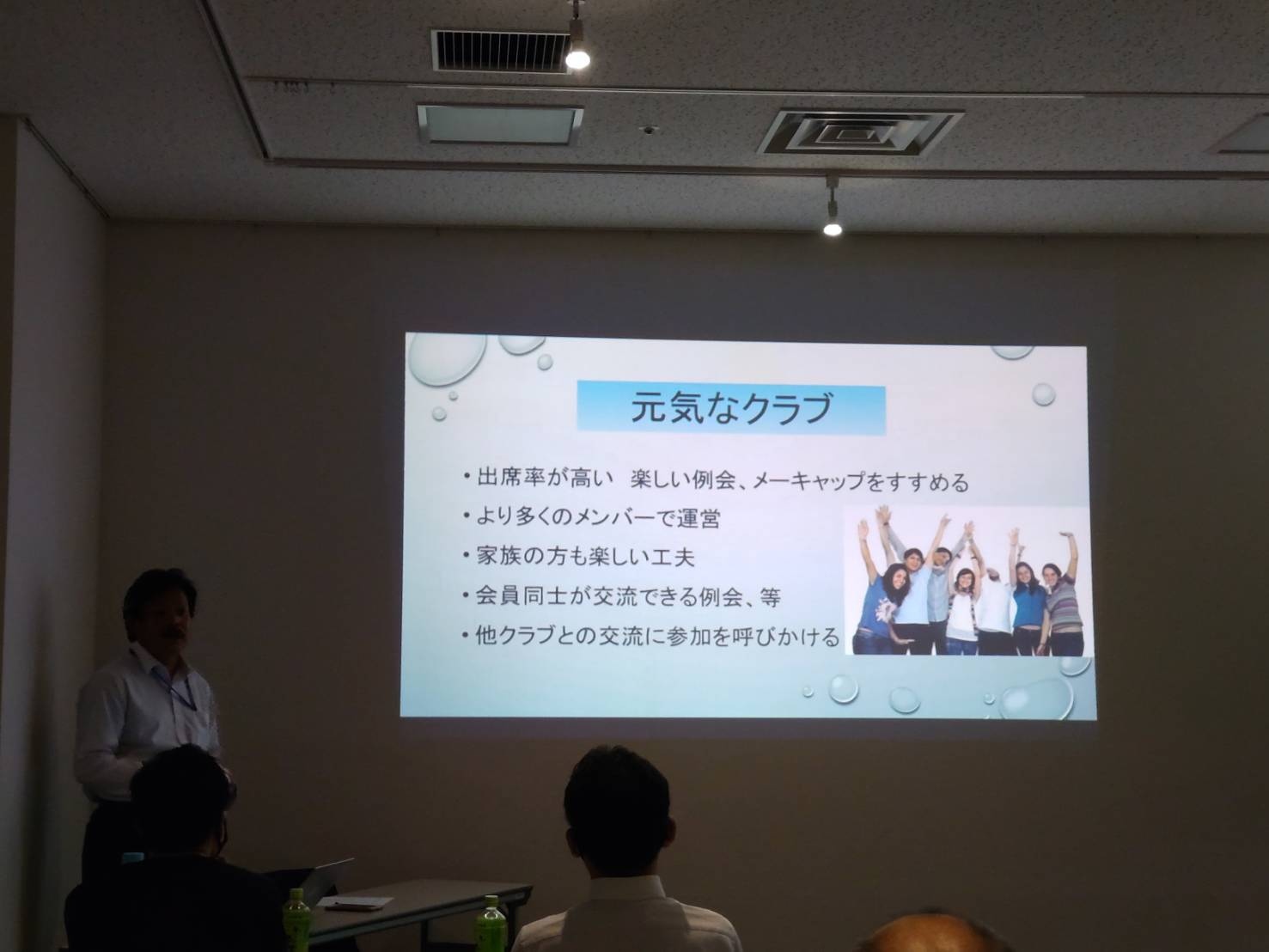 元気なクラブ

• 出席率が高い　楽しい例会、メーキャップをすすめる

• より多くのメンバーで運営

• 家族の方も楽しい工夫

• 会員同士が交流できる例会、等

• 他クラブとの交流に参加を呼びかける